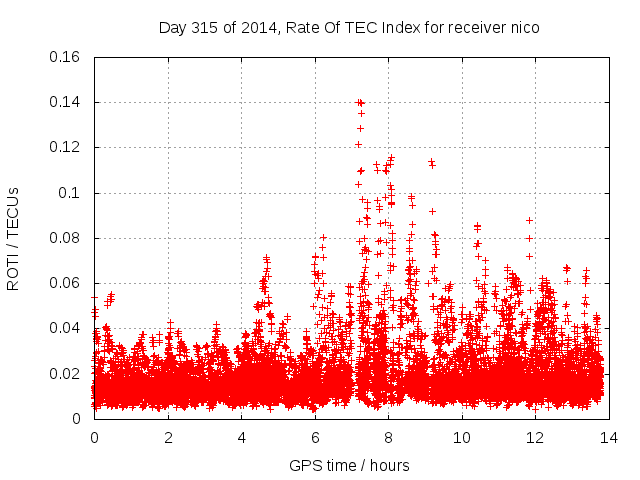 Day 315 of 2014, Rate Of TEC Index for receiver nico

ROTI / TECUs

0.16
0.14
0.12
0.1
0.08
0.06
0.04
0.02
0

0
2
4
6
8
10
12
14

GPS time / hours